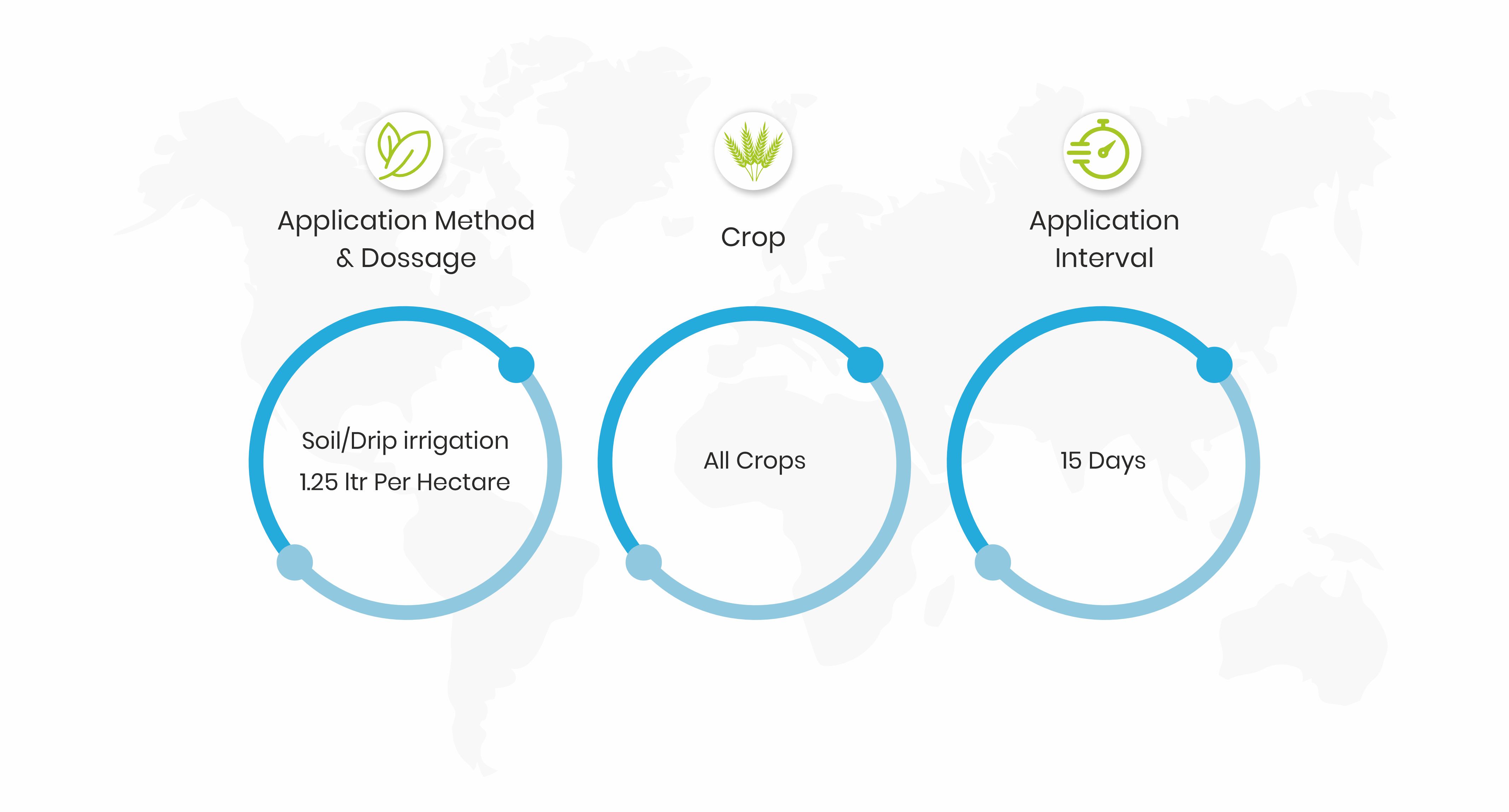 Application Method & Dossage

Soil/Drip irrigation
1.25 ltr Per Hectare

Crop

All Crops

Application Interval

15 Days